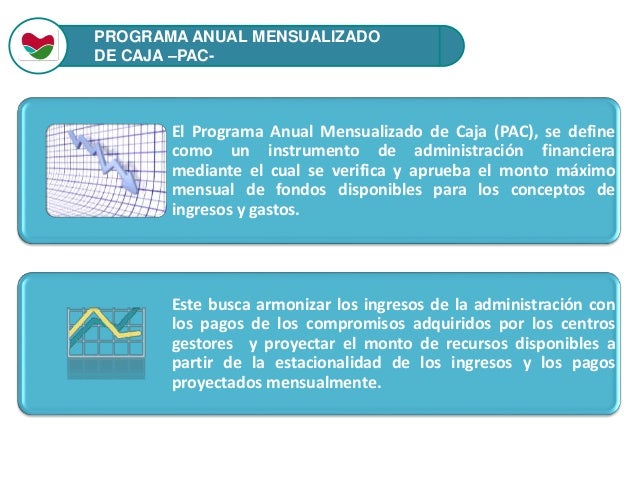 PROGRAMA ANUAL MENSUALIZADO DE CAJA –PAC-

El Programa Anual Mensualizado de Caja (PAC), se define como un instrumento de administración financiera mediante el cual se verifica y aprueba el monto máximo mensual de fondos disponibles para los conceptos de ingresos y gastos.

Este busca armonizar los ingresos de la administración con los pagos de los compromisos adquiridos por los centros gestores y proyectar el monto de recursos disponibles a partir de la estacionalidad de los ingresos y los pagos proyectados mensualmente.